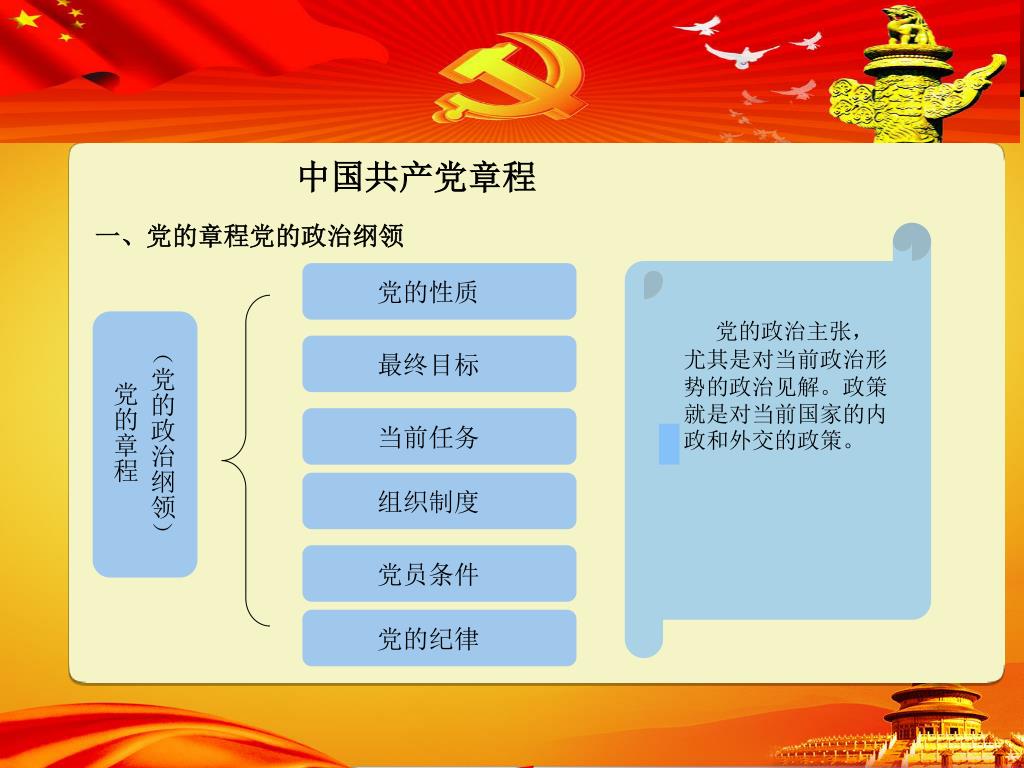 中国共产党章程

一、党的章程党的政治纲领

党的章程（党的政治纲领）

党的性质

最终目标

当前任务

组织制度

党员条件

党的纪律

党的政治主张，尤其是对当前政治形势的政治见解。政策就是对当前国家的内政和外交的政策。